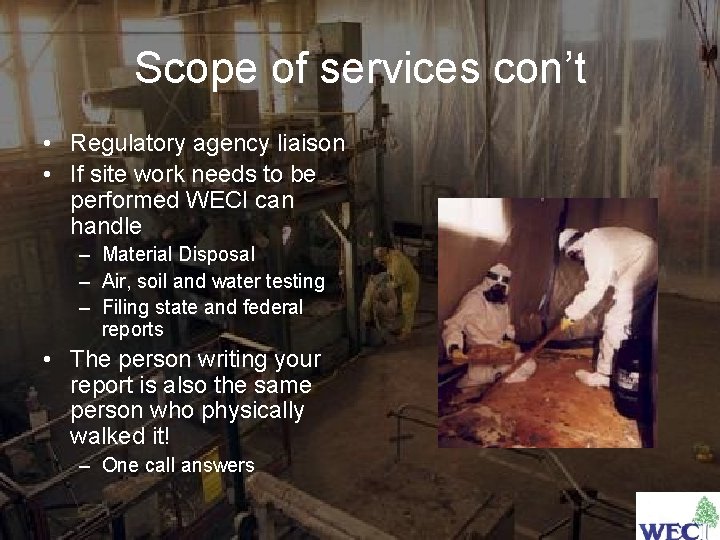 Scope of services con't

• Regulatory agency liaison
• If site work needs to be performed WECI can handle
  – Material Disposal
  – Air, soil and water testing
  – Filing state and federal reports
• The person writing your report is also the same person who physically walked it!
  – One call answers

WECI